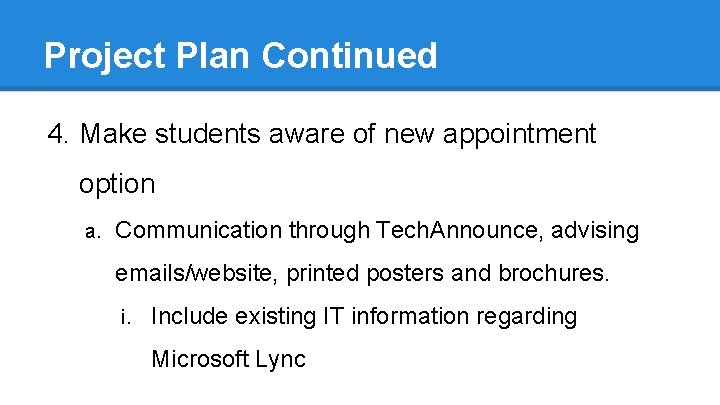 Project Plan Continued

4. Make students aware of new appointment option

a. Communication through TechAnnounce, advising emails/website, printed posters and brochures.

i. Include existing IT information regarding Microsoft Lync